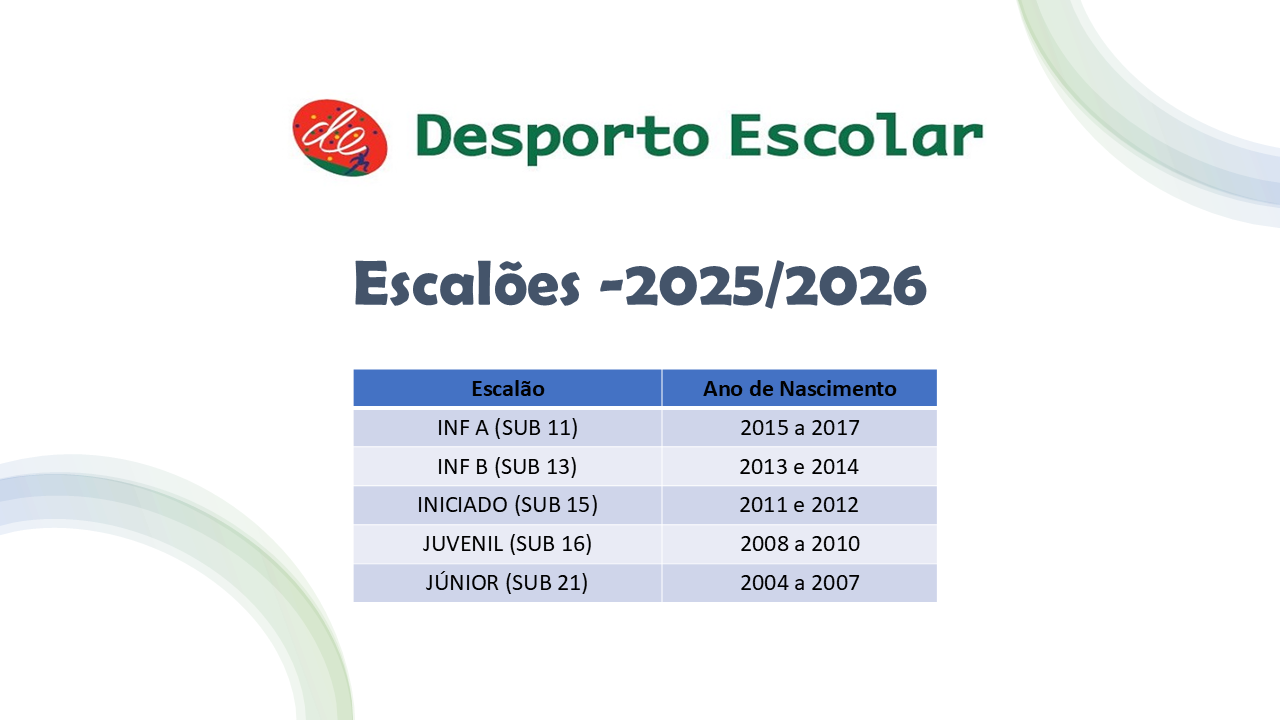 de

Desporto Escolar

Escalões -2025/2026

| Escalão | Ano de Nascimento |
|---|---|
| INF A (SUB 11) | 2015 a 2017 |
| INF B (SUB 13) | 2013 e 2014 |
| INICIADO (SUB 15) | 2011 e 2012 |
| JUVENIL (SUB 16) | 2008 a 2010 |
| JÚNIOR (SUB 21) | 2004 a 2007 |